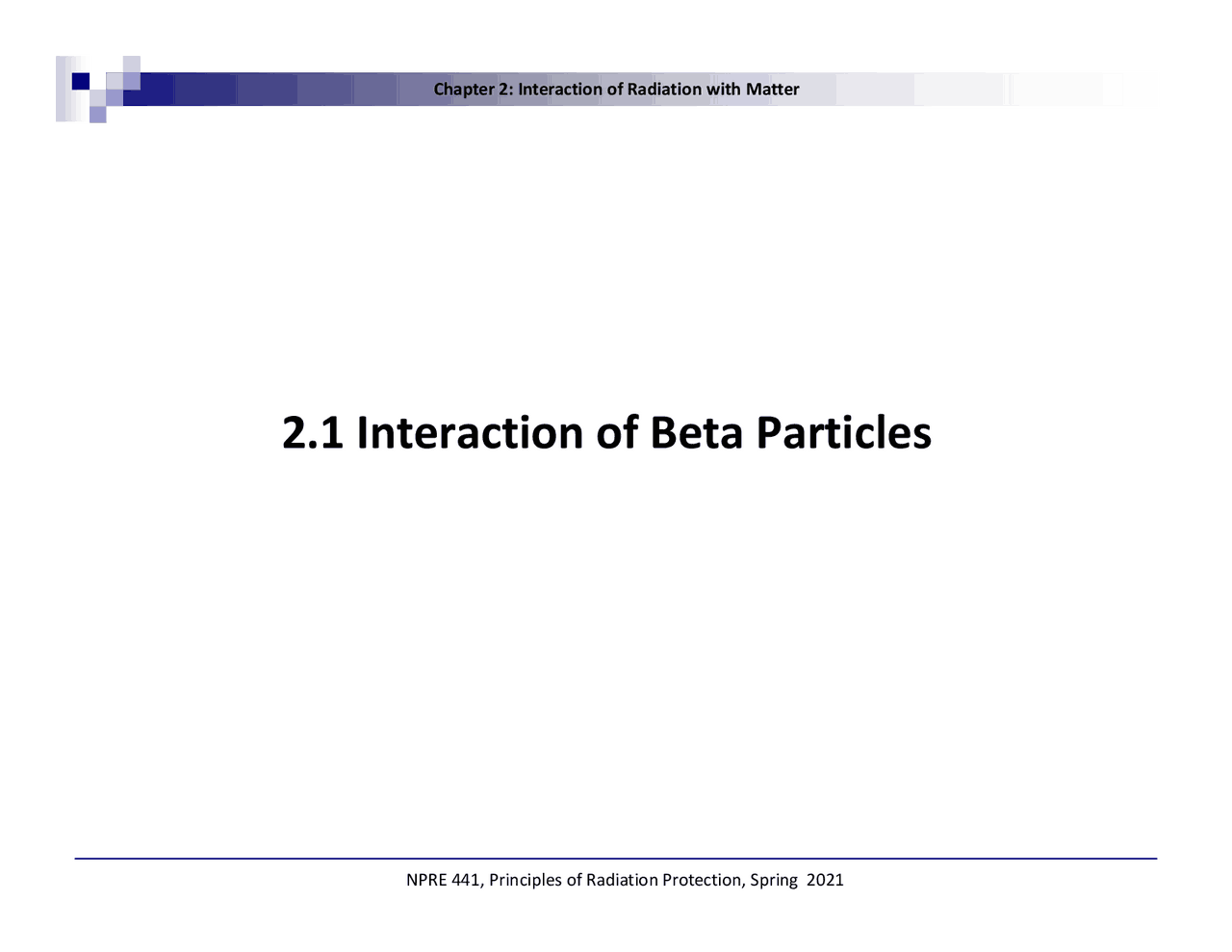 Chapter 2: Interaction of Radiation with Matter

2.1 Interaction of Beta Particles

NPRE 441, Principles of Radiation Protection, Spring 2021